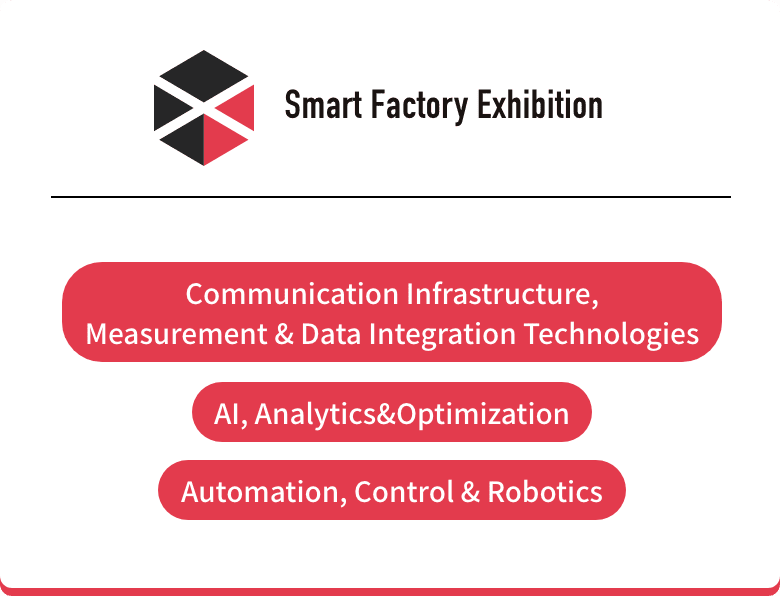 Smart Factory Exhibition

Communication Infrastructure, Measurement & Data Integration Technologies

AI, Analytics&Optimization

Automation, Control & Robotics